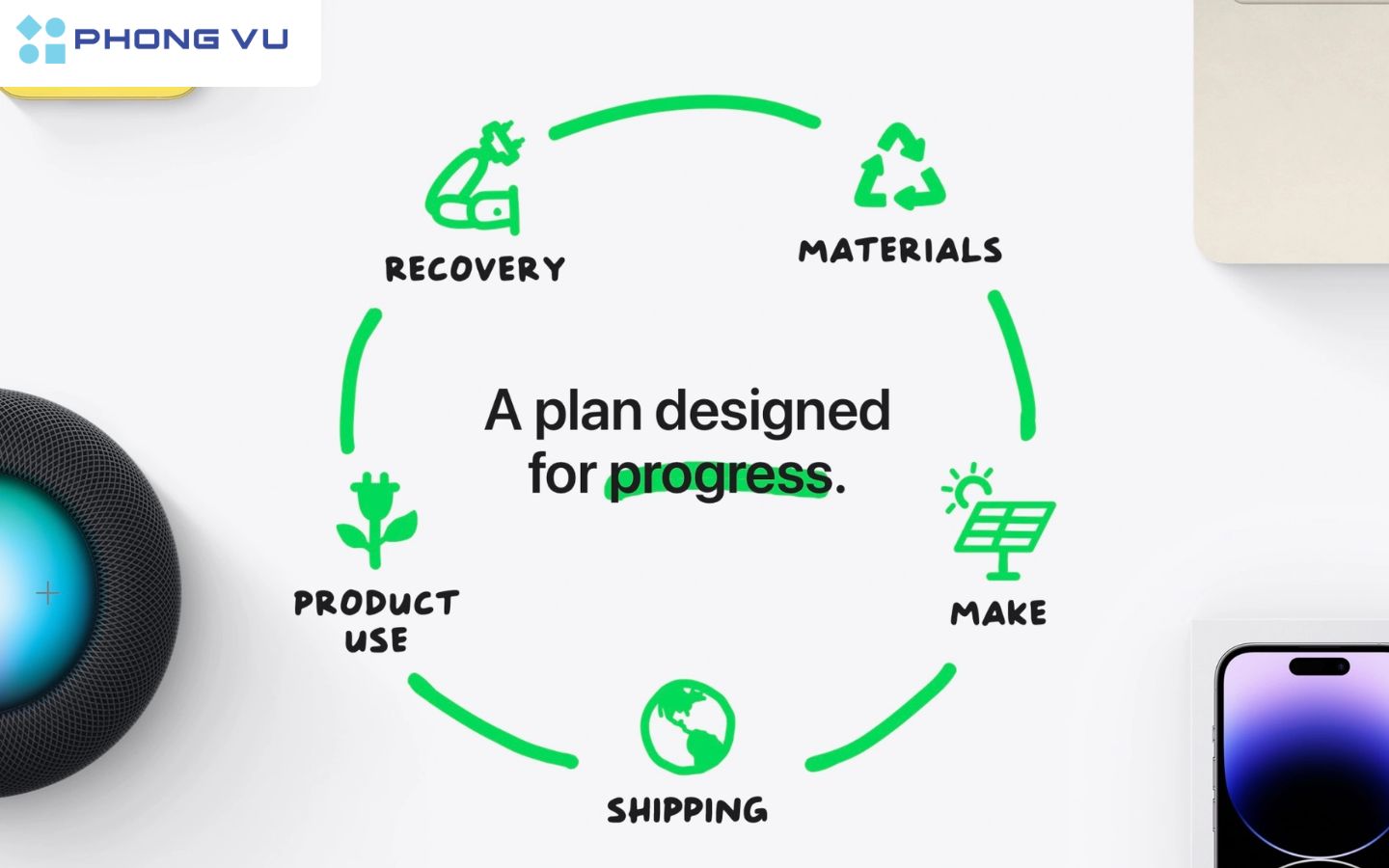 PHONG VU

RECOVERY

MATERIALS

A plan designed for progress.

PRODUCT USE

MAKE

SHIPPING